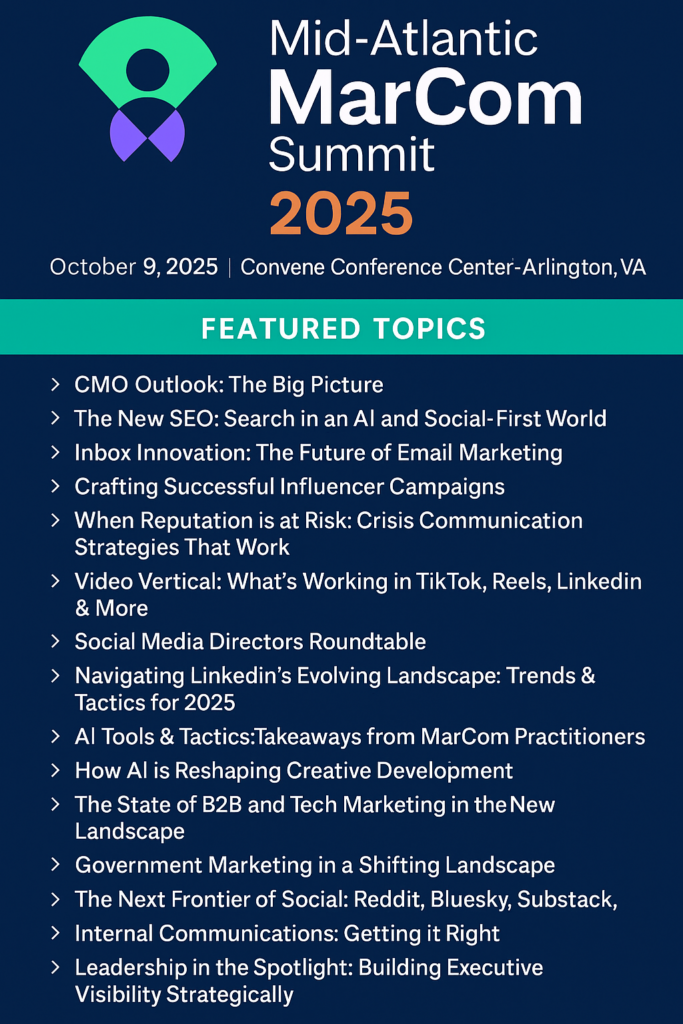 Mid-Atlantic
MarCom
Summit
2025

October 9, 2025 | Convene Conference Center-Arlington, VA

FEATURED TOPICS

> CMO Outlook: The Big Picture
> The New SEO: Search in an AI and Social-First World
> Inbox Innovation: The Future of Email Marketing
> Crafting Successful Influencer Campaigns
> When Reputation is at Risk: Crisis Communication Strategies That Work
> Video Vertical: What's Working in TikTok, Reels, Linkedin & More
> Social Media Directors Roundtable
> Navigating Linkedin's Evolving Landscape: Trends & Tactics for 2025
> AI Tools & Tactics:Takeaways from MarCom Practitioners
> How AI is Reshaping Creative Development
> The State of B2B and Tech Marketing in the New Landscape
> Government Marketing in a Shifting Landscape
> The Next Frontier of Social: Reddit, Bluesky, Substack,
> Internal Communications: Getting it Right
> Leadership in the Spotlight: Building Executive Visibility Strategically